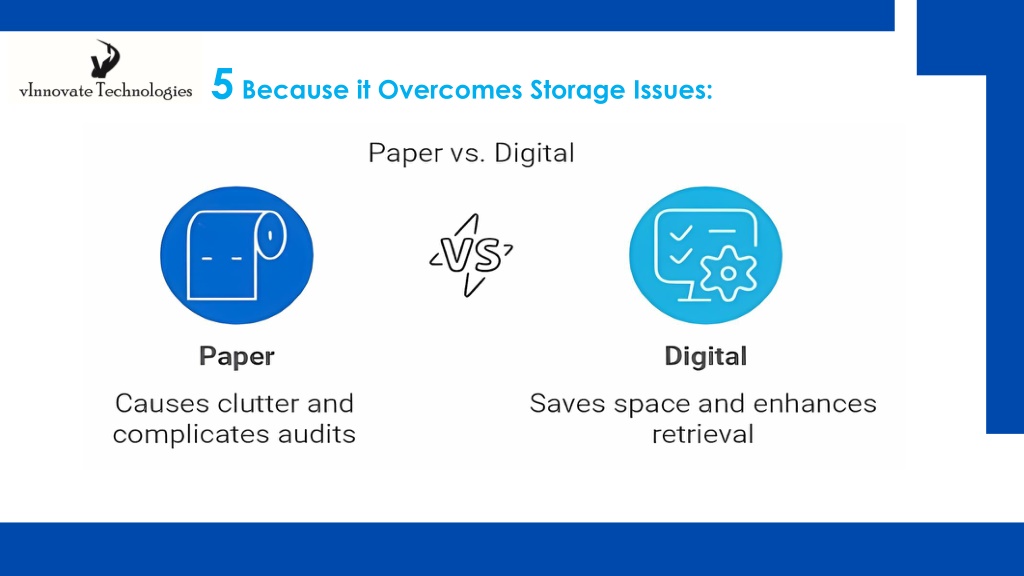 vInnovate Technologies

5 Because it Overcomes Storage Issues:

Paper vs. Digital

VS

Paper

Causes clutter and complicates audits

Digital

Saves space and enhances retrieval